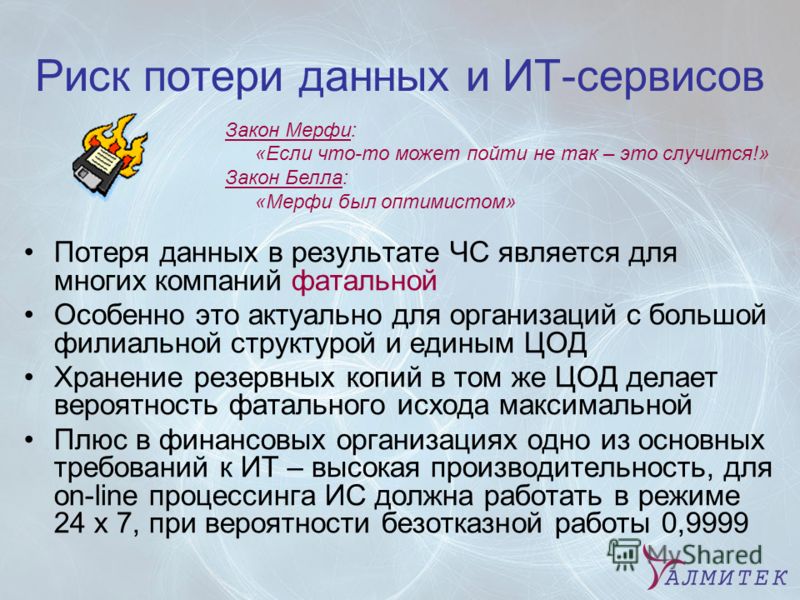 Риск потери данных и ИТ-сервисов

Закон Мерфи:
«Если что-то может пойти не так – это случится!»
Закон Белла:
«Мерфи был оптимистом»

• Потеря данных в результате ЧС является для многих компаний фатальной
• Особенно это актуально для организаций с большой филиальной структурой и единым ЦОД
• Хранение резервных копий в том же ЦОД делает вероятность фатального исхода максимальной
• Плюс в финансовых организациях одно из основных требований к ИТ – высокая производительность, для on-line процессинга ИС должна работать в режиме 24 х 7, при вероятности безотказной работы 0,9999

MyShared
АЛМИТЕК